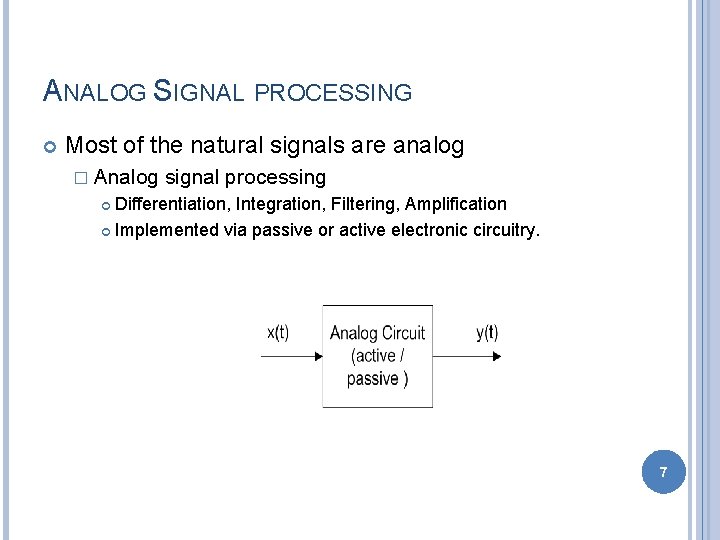 ANALOG SIGNAL PROCESSING

Most of the natural signals are analog

Analog signal processing

Differentiation, Integration, Filtering, Amplification

Implemented via passive or active electronic circuitry.

x(t)

Analog Circuit (active / passive )

y(t)

7